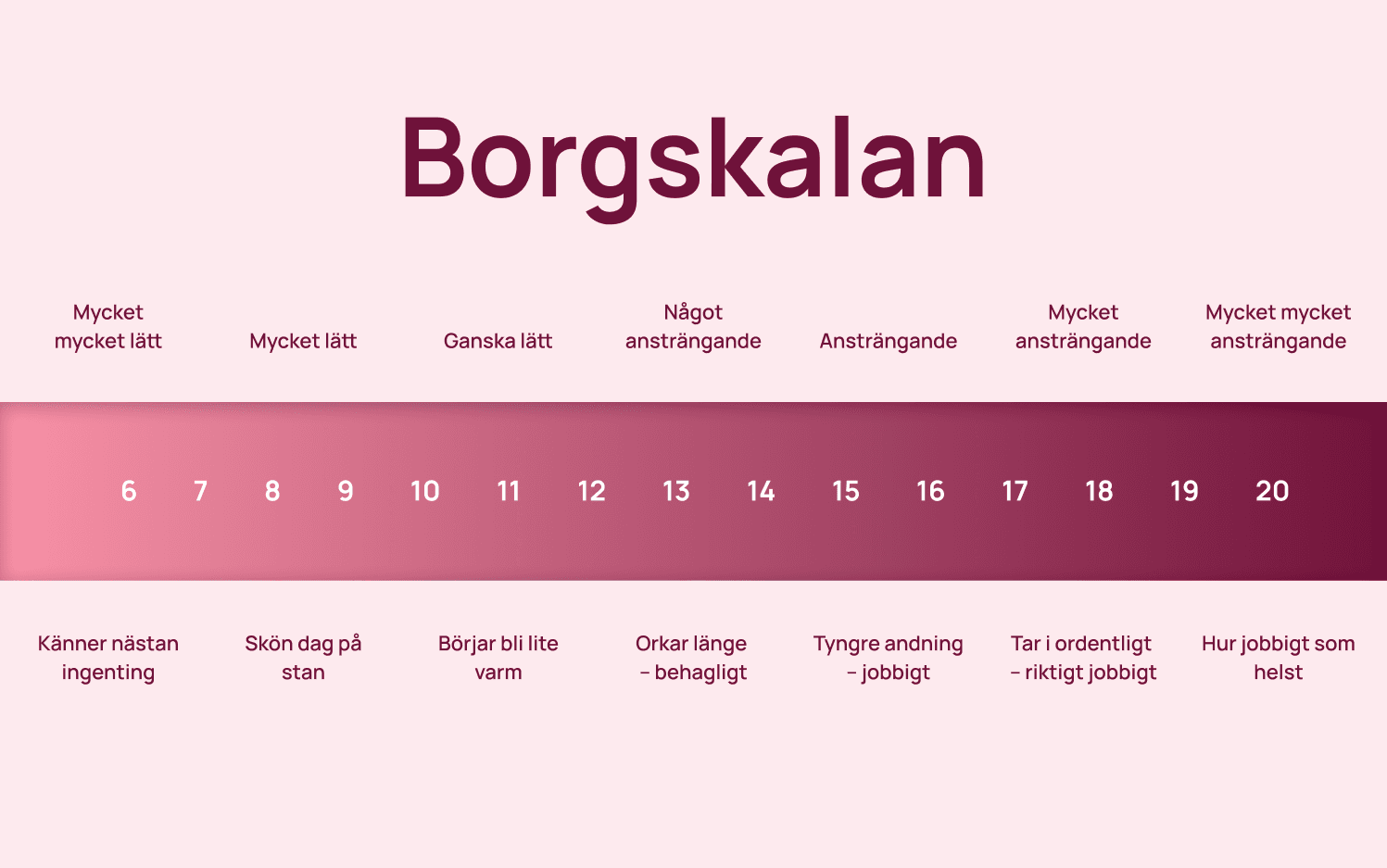 Borgskalan

Mycket mycket lätt

Mycket lätt

Ganska lätt

Något ansträngande

Ansträngande

Mycket ansträngande

Mycket mycket ansträngande

6 7 8 9 10 11 12 13 14 15 16 17 18 19 20

Känner nästan ingenting

Skön dag på stan

Börjar bli lite varm

Orkar länge – behagligt

Tyngre andning – jobbigt

Tar i ordentligt – riktigt jobbigt

Hur jobbigt som helst